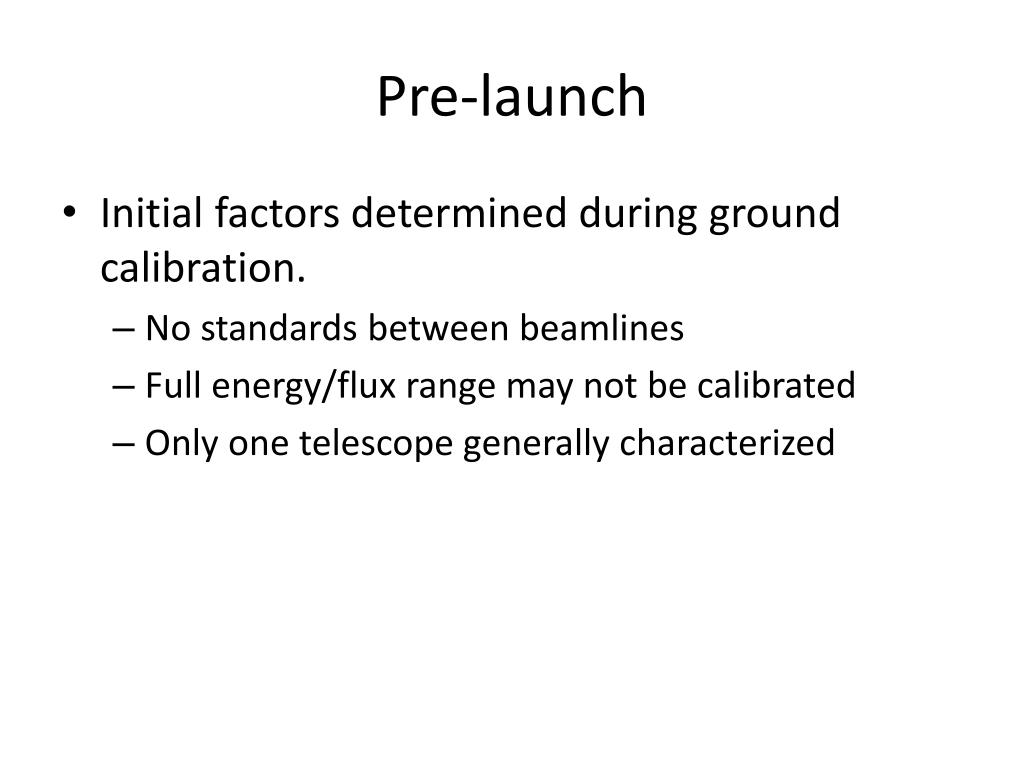 Pre-launch

• Initial factors determined during ground calibration.
– No standards between beamlines
– Full energy/flux range may not be calibrated
– Only one telescope generally characterized